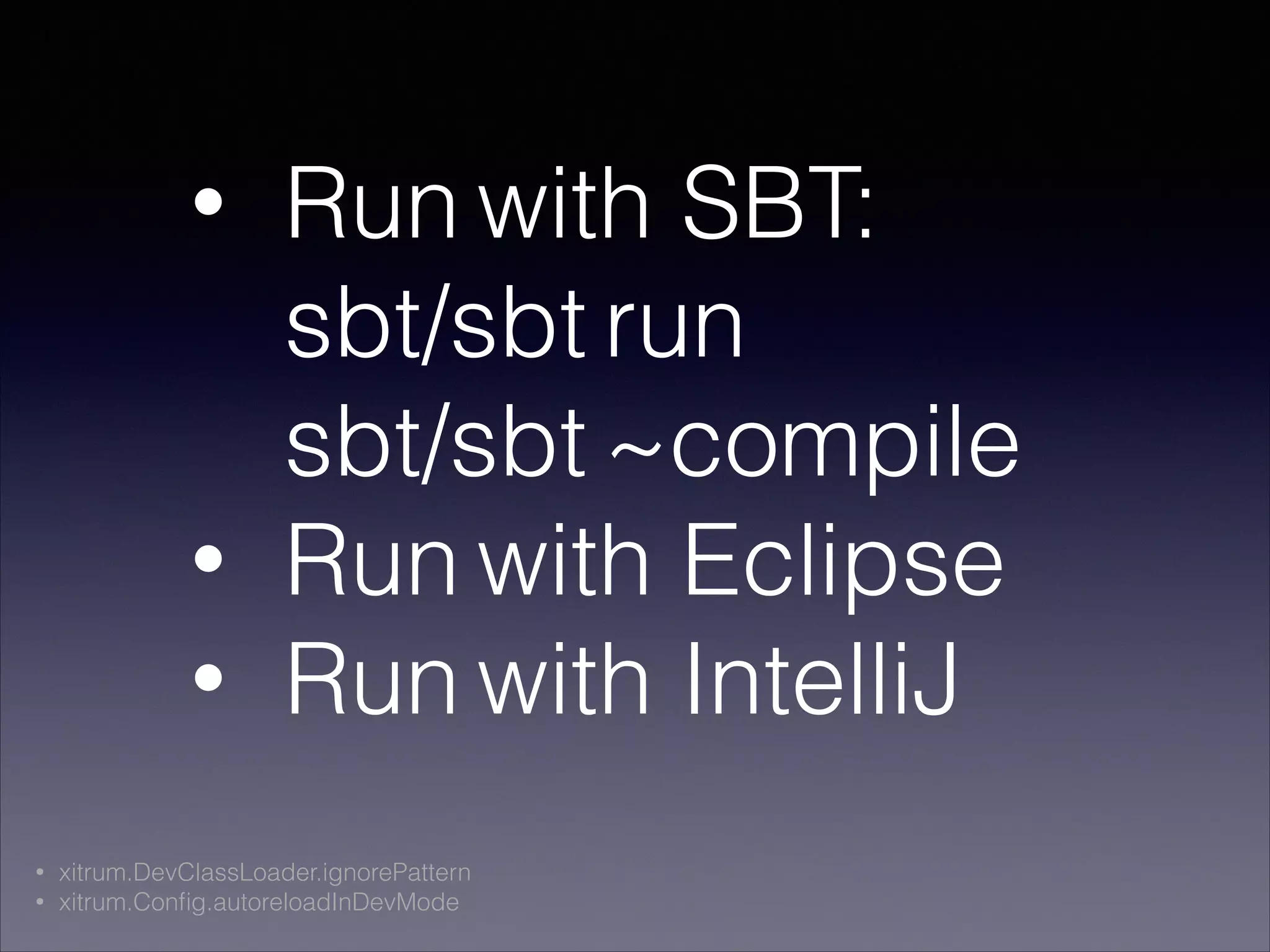 • Run with SBT:
sbt/sbt run
sbt/sbt ~compile
• Run with Eclipse
• Run with IntelliJ

• xitrum.DevClassLoader.ignorePattern
• xitrum.Config.autoreloadInDevMode